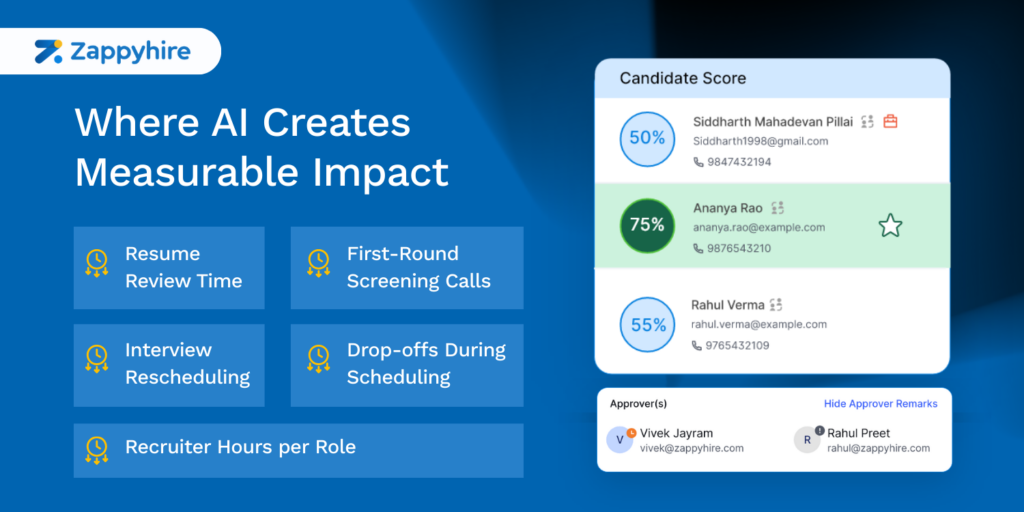 Zappyhire

Where AI Creates Measurable Impact

Resume Review Time

First-Round Screening Calls

Interview Rescheduling

Drop-offs During Scheduling

Recruiter Hours per Role

Candidate Score

50%
Siddharth Mahadevan Pillai
Siddharth1998@gmail.com
9847432194

75%
Ananya Rao
ananya.rao@example.com
9876543210

55%
Rahul Verma
rahul.verma@example.com
9765432109

Approver(s)
Hide Approver Remarks

V
Vivek Jayram
vivek@zappyhire.com

R
Rahul Preet
rahul@zappyhire.com